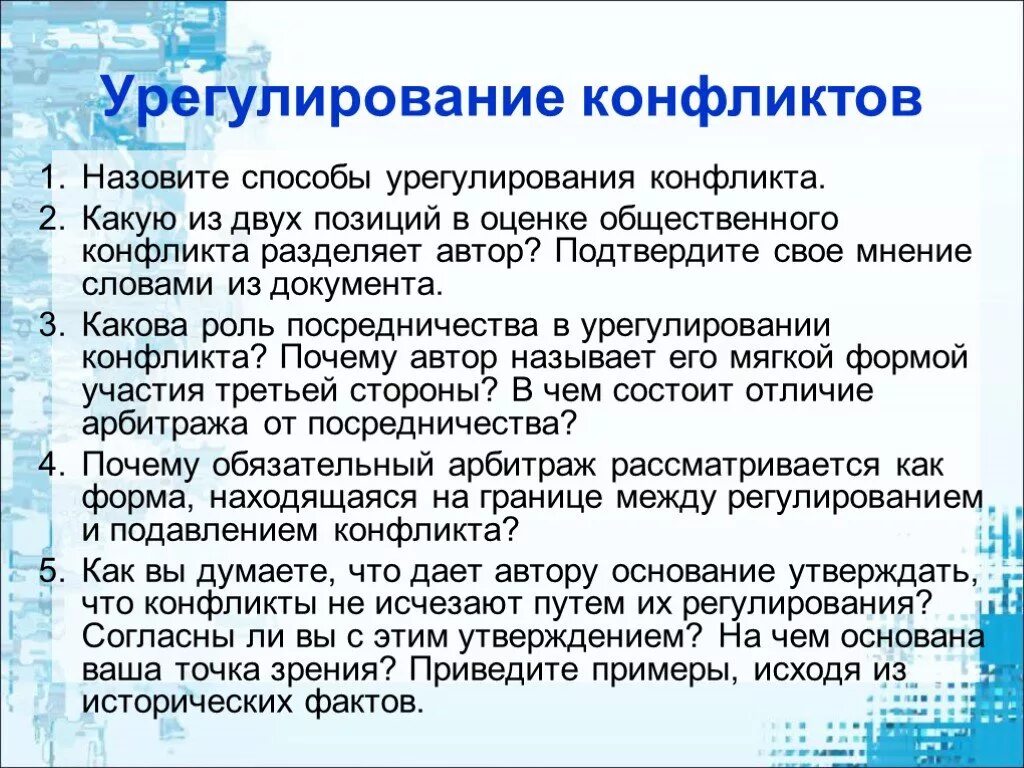 Урегулирование конфликтов

1. Назовите способы урегулирования конфликта.
2. Какую из двух позиций в оценке общественного конфликта разделяет автор? Подтвердите свое мнение словами из документа.
3. Какова роль посредничества в урегулировании конфликта? Почему автор называет его мягкой формой участия третьей стороны? В чем состоит отличие арбитража от посредничества?
4. Почему обязательный арбитраж рассматривается как форма, находящаяся на границе между регулированием и подавлением конфликта?
5. Как вы думаете, что дает автору основание утверждать, что конфликты не исчезают путем их регулирования? Согласны ли вы с этим утверждением? На чем основана ваша точка зрения? Приведите примеры, исходя из исторических фактов.